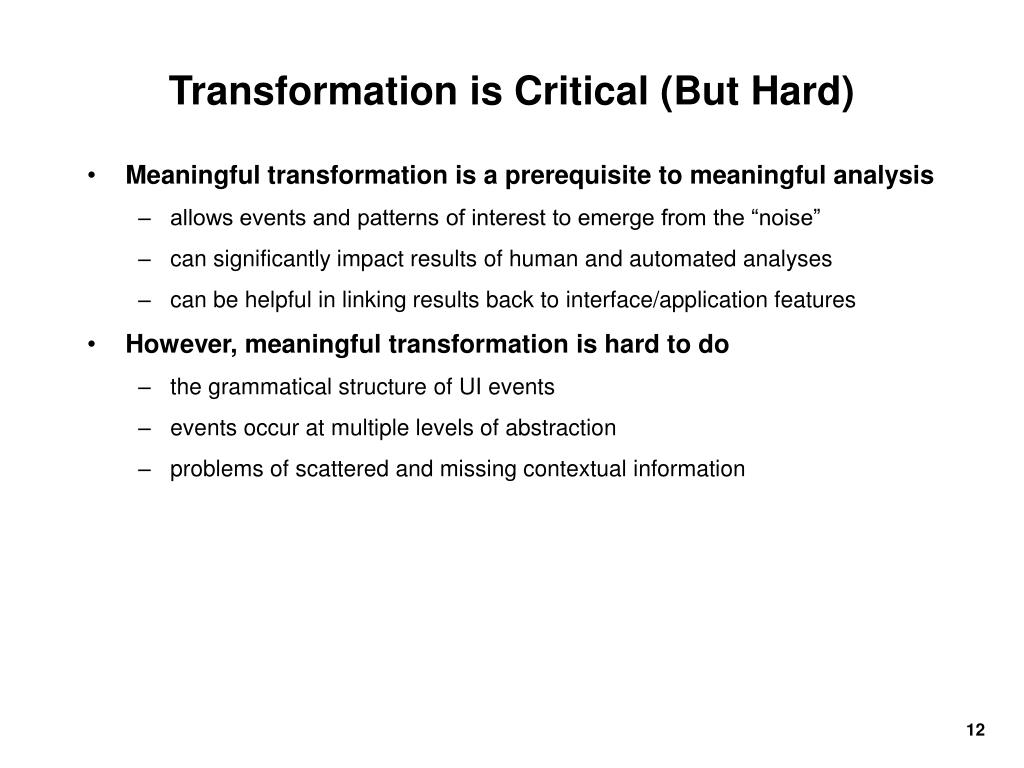 Transformation is Critical (But Hard)

• Meaningful transformation is a prerequisite to meaningful analysis
– allows events and patterns of interest to emerge from the “noise”
– can significantly impact results of human and automated analyses
– can be helpful in linking results back to interface/application features

• However, meaningful transformation is hard to do
– the grammatical structure of UI events
– events occur at multiple levels of abstraction
– problems of scattered and missing contextual information

12